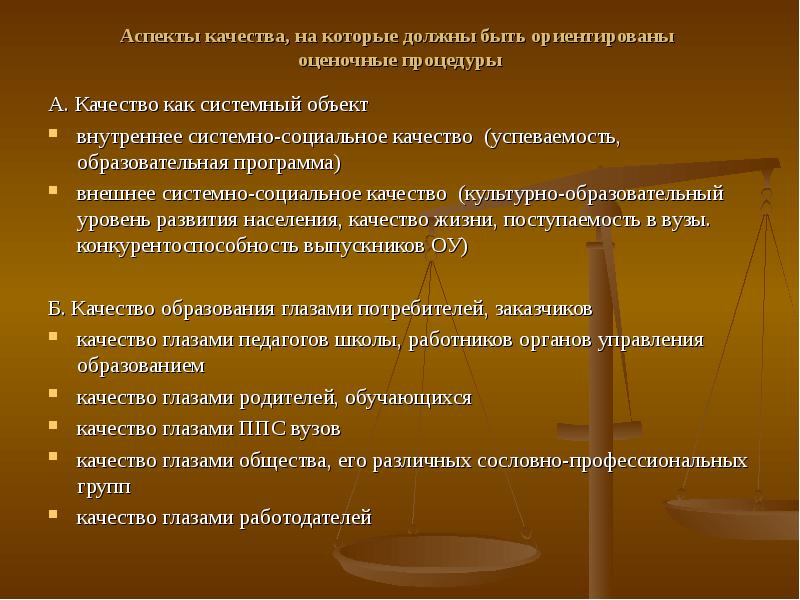 Аспекты качества, на которые должны быть ориентированы оценочные процедуры

А. Качество как системный объект

- внутреннее системно-социальное качество (успеваемость, образовательная программа)
- внешнее системно-социальное качество (культурно-образовательный уровень развития населения, качество жизни, поступаемость в вузы. конкурентоспособность выпускников ОУ)

Б. Качество образования глазами потребителей, заказчиков

- качество глазами педагогов школы, работников органов управления образованием
- качество глазами родителей, обучающихся
- качество глазами ППС вузов
- качество глазами общества, его различных сословно-профессиональных групп
- качество глазами работодателей